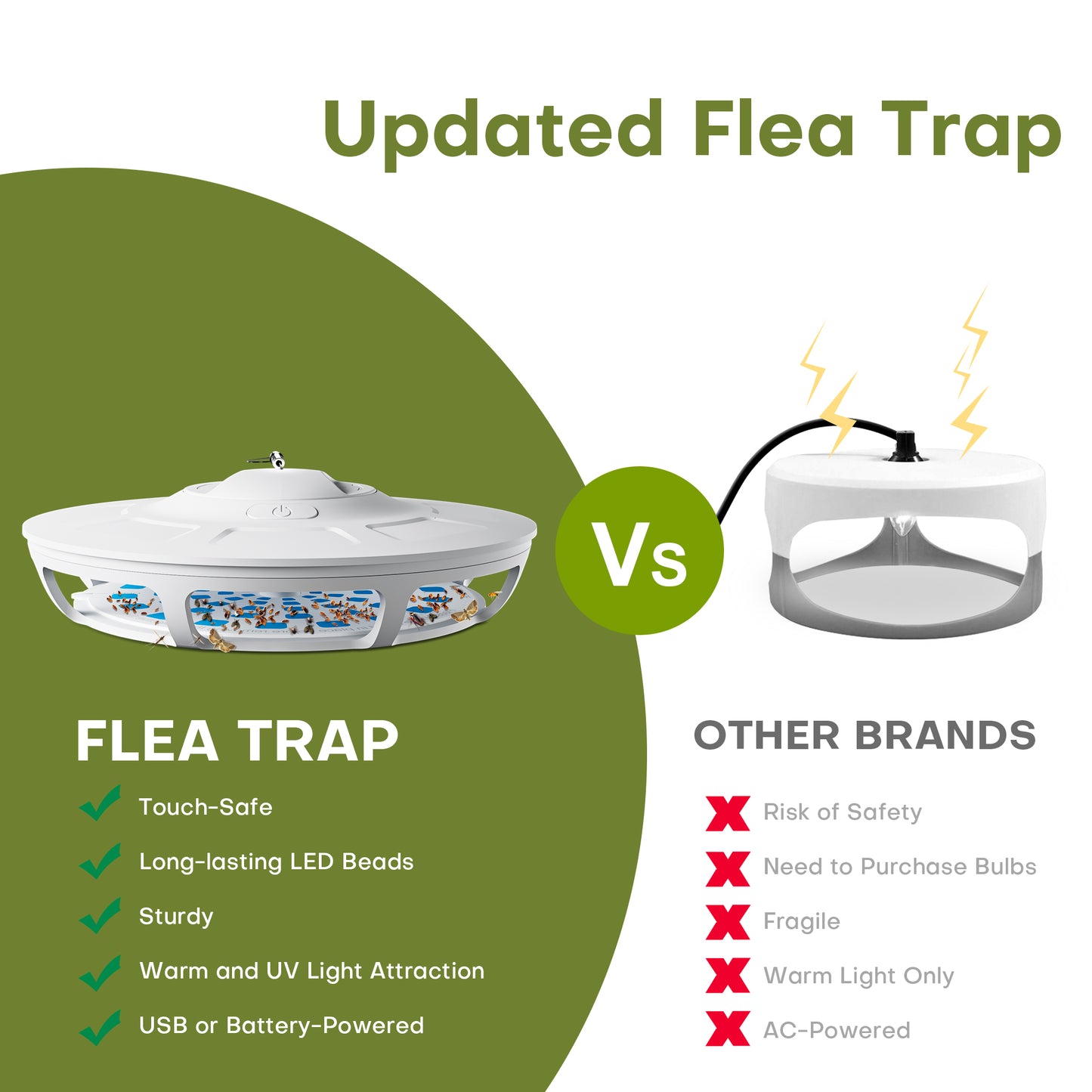 Updated Flea Trap

Vs

FLEA TRAP

Touch-Safe

Long-lasting LED Beads

Sturdy

Warm and UV Light Attraction

USB or Battery-Powered

OTHER BRANDS

Risk of Safety

Need to Purchase Bulbs

Fragile

Warm Light Only

AC-Powered